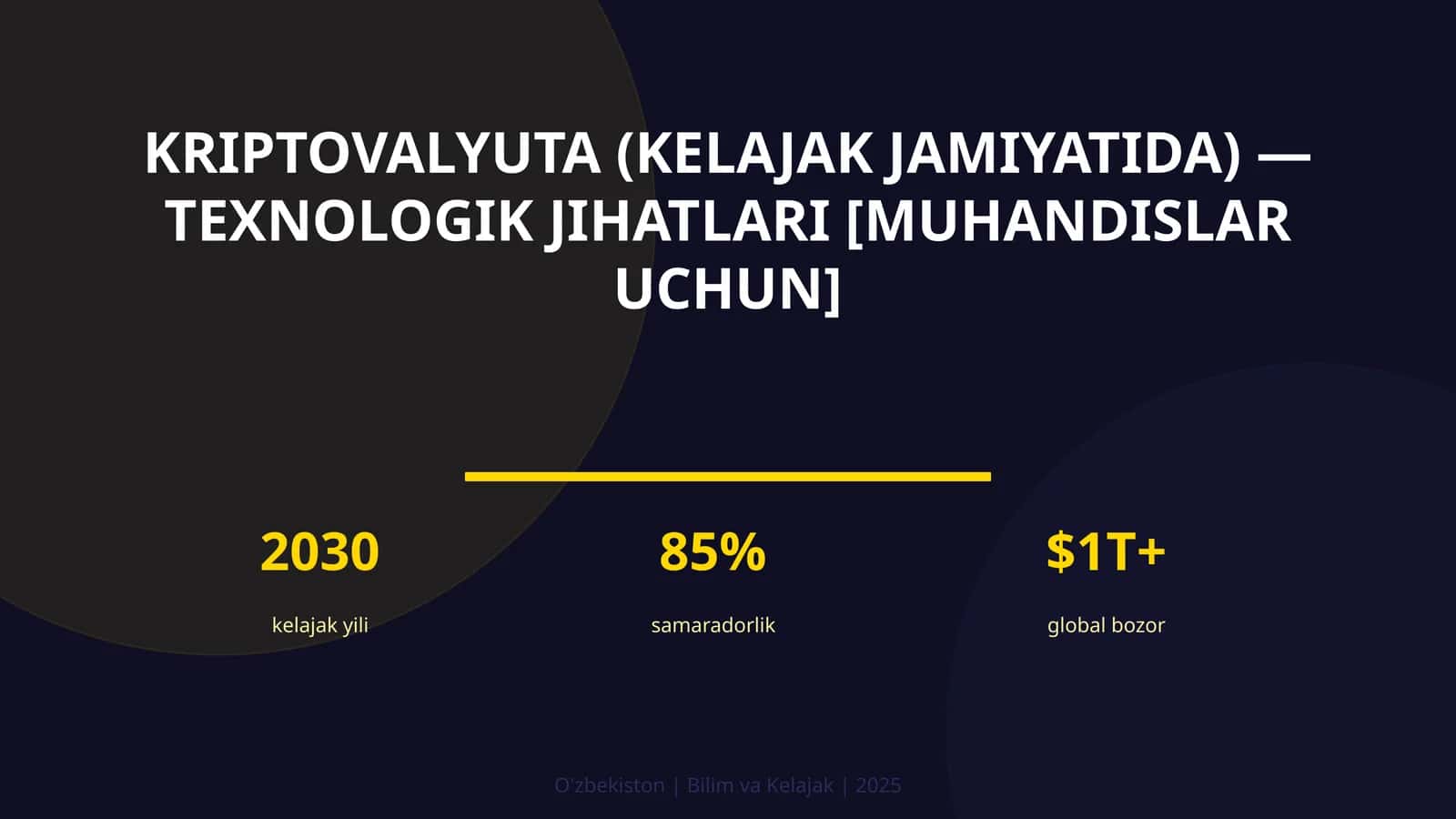 KRIPTOVALYUTA (KELAJAK JAMIYATIDA) — TEXNOLOGIK JIHATLARI [MUHANDISLAR UCHUN]

2030

kelajak yili

85%

samaradorlik

$1T+

global bozor

O'zbekiston | Bilim va Kelajak | 2025